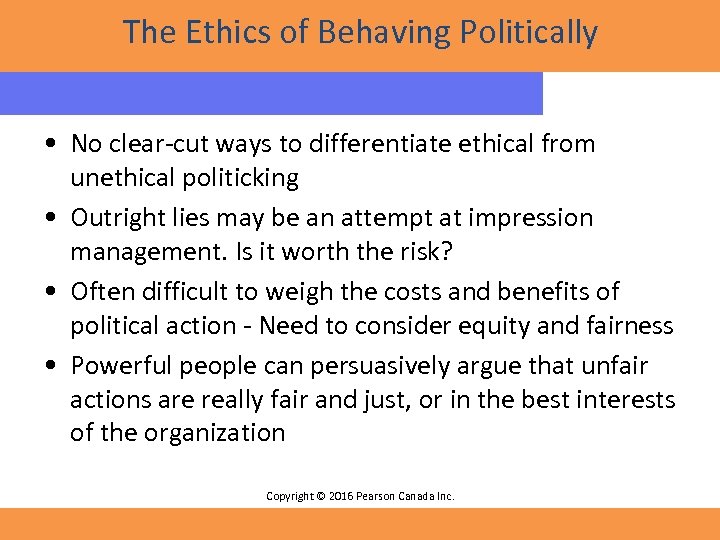 The Ethics of Behaving Politically

• No clear-cut ways to differentiate ethical from unethical politicking

• Outright lies may be an attempt at impression management. Is it worth the risk?

• Often difficult to weigh the costs and benefits of political action - Need to consider equity and fairness

• Powerful people can persuasively argue that unfair actions are really fair and just, or in the best interests of the organization

Copyright © 2016 Pearson Canada Inc.